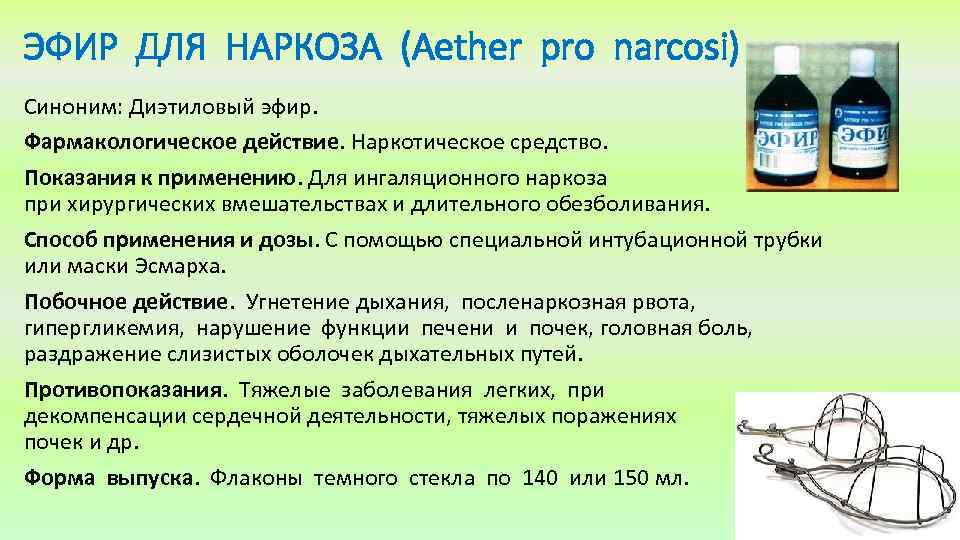 ЭФИР ДЛЯ НАРКОЗА (Aether pro narcosi)

Синоним: Диэтиловый эфир.

Фармакологическое действие. Наркотическое средство.

Показания к применению. Для ингаляционного наркоза при хирургических вмешательствах и длительного обезболивания.

Способ применения и дозы. С помощью специальной интубационной трубки или маски Эсмарха.

Побочное действие. Угнетение дыхания, посленаркозная рвота, гипергликемия, нарушение функции печени и почек, головная боль, раздражение слизистых оболочек дыхательных путей.

Противопоказания. Тяжелые заболевания легких, при декомпенсации сердечной деятельности, тяжелых поражениях почек и др.

Форма выпуска. Флаконы темного стекла по 140 или 150 мл.

ЭФИР
ЭФИР